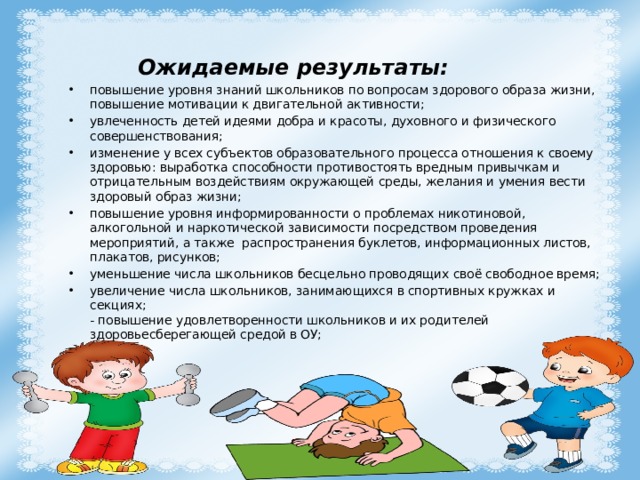 Ожидаемые результаты:

• повышение уровня знаний школьников по вопросам здорового образа жизни, повышение мотивации к двигательной активности;
• увлеченность детей идеями добра и красоты, духовного и физического совершенствования;
• изменение у всех субъектов образовательного процесса отношения к своему здоровью: выработка способности противостоять вредным привычкам и отрицательным воздействиям окружающей среды, желания и умения вести здоровый образ жизни;
• повышение уровня информированности о проблемах никотиновой, алкогольной и наркотической зависимости посредством проведения мероприятий, а также распространения буклетов, информационных листов, плакатов, рисунков;
• уменьшение числа школьников бесцельно проводящих своё свободное время;
• увеличение числа школьников, занимающихся в спортивных кружках и секциях;
- повышение удовлетворенности школьников и их родителей здоровьесберегающей средой в ОУ;